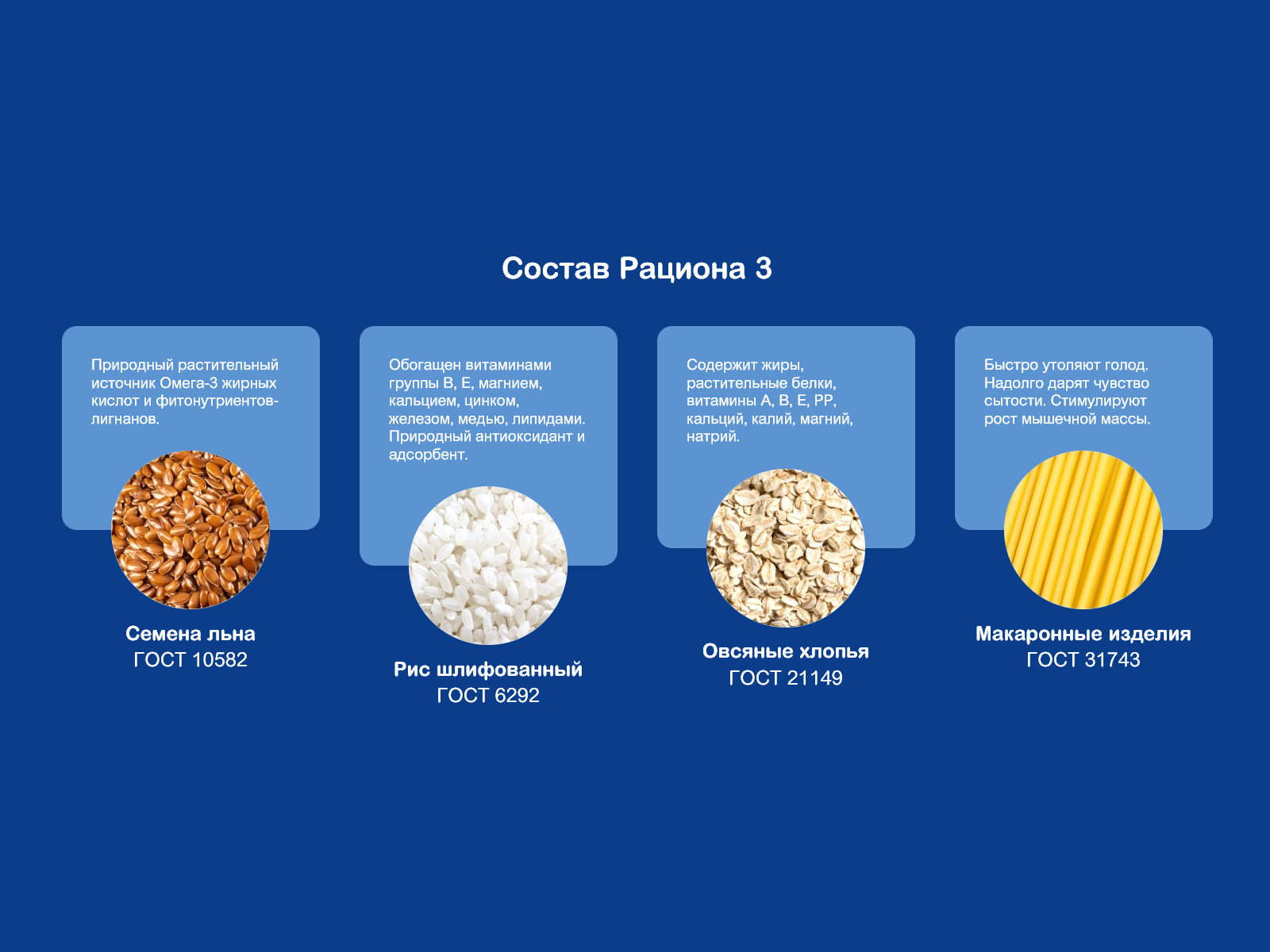 Состав Рациона 3

Природный растительный источник Омега-3 жирных кислот и фитонутриентов-лигнанов.

Семена льна
ГОСТ 10582

Обогащен витаминами группы B, E, магнием, кальцием, цинком, железом, медью, липидами. Природный антиоксидант и адсорбент.

Рис шлифованный
ГОСТ 6292

Содержит жиры, растительные белки, витамины A, B, E, PP, кальций, калий, магний, натрий.

Овсяные хлопья
ГОСТ 21149

Быстро утоляют голод. Надолго дарят чувство сытости. Стимулируют рост мышечной массы.

Макаронные изделия
ГОСТ 31743